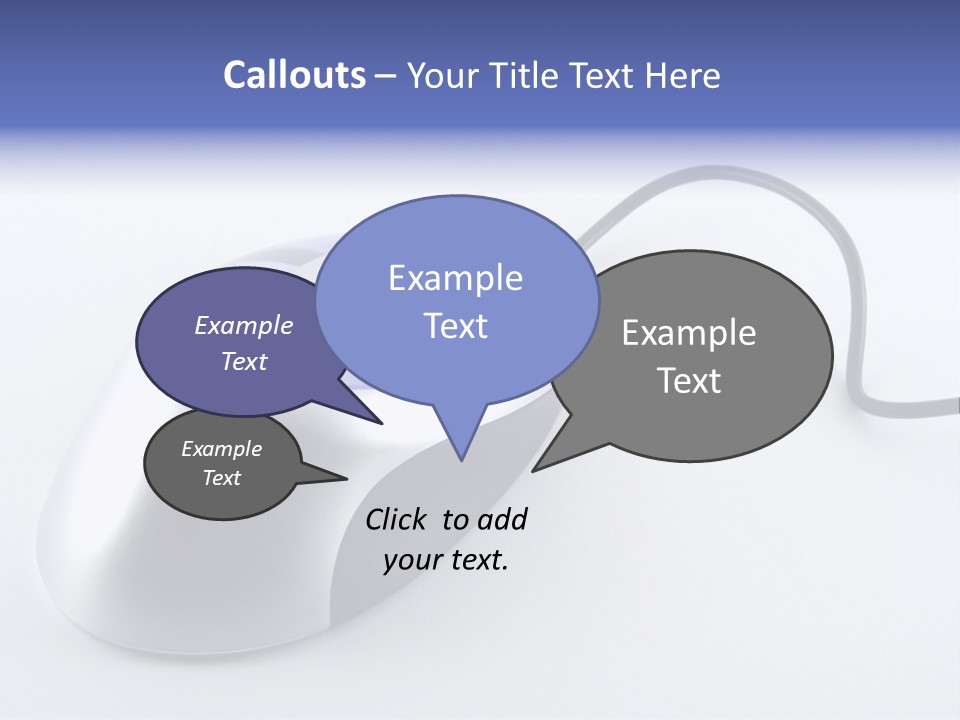 Callouts – Your Title Text Here

Example Text

Example Text

Example Text

Example Text

Click to add your text.